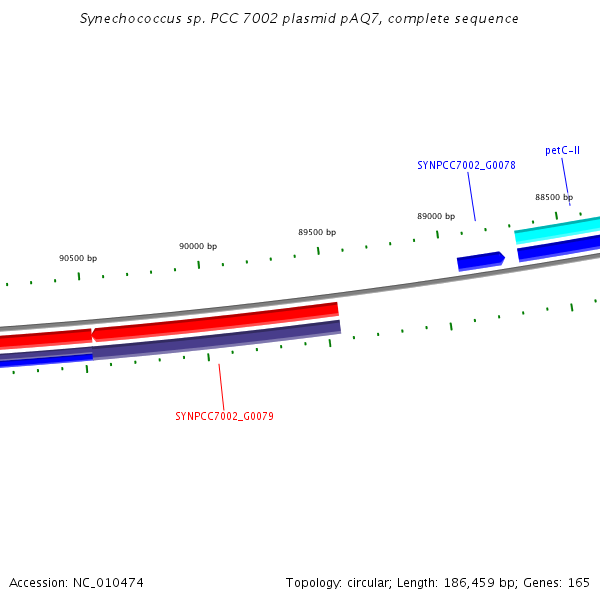 Synechococcus sp. PCC 7002 plasmid pAQ7, complete sequence

petC-II

SYNPCC7002_G0078

88500 bp

89000 bp

89500 bp

90000 bp

90500 bp

SYNPCC7002_G0079

Accession: NC_010474

Topology: circular; Length: 186,459 bp; Genes: 165